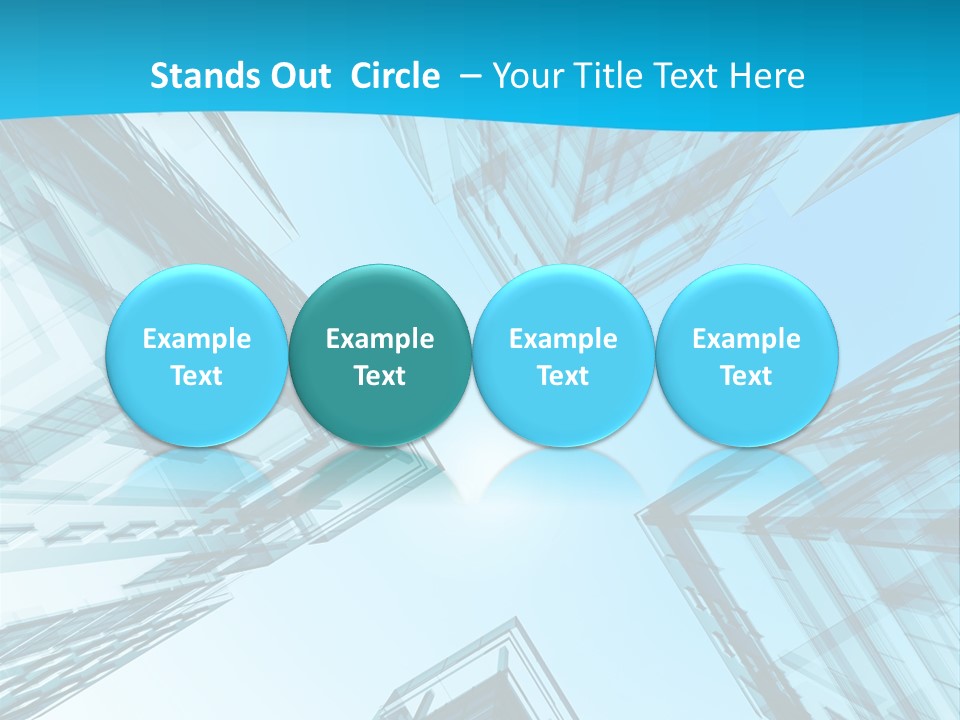 Stands Out Circle – Your Title Text Here

Example Text

Example Text

Example Text

Example Text